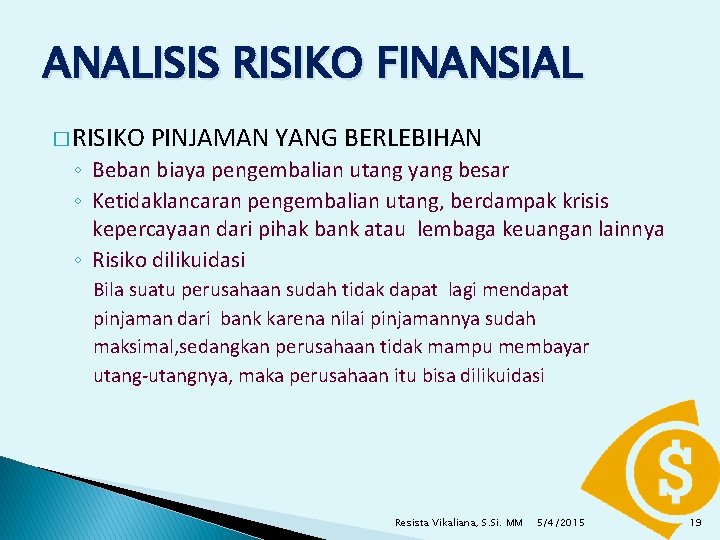 ANALISIS RISIKO FINANSIAL

□ RISIKO PINJAMAN YANG BERLEBIHAN

◦ Beban biaya pengembalian utang yang besar

◦ Ketidaklancaran pengembalian utang, berdampak krisis kepercayaan dari pihak bank atau lembaga keuangan lainnya

◦ Risiko dilikuidasi

Bila suatu perusahaan sudah tidak dapat lagi mendapat pinjaman dari bank karena nilai pinjamannya sudah maksimal,sedangkan perusahaan tidak mampu membayar utang-utangnya, maka perusahaan itu bisa dilikuidasi

$

Resista Vikaliana, S.Si. MM 5/4/2015 19